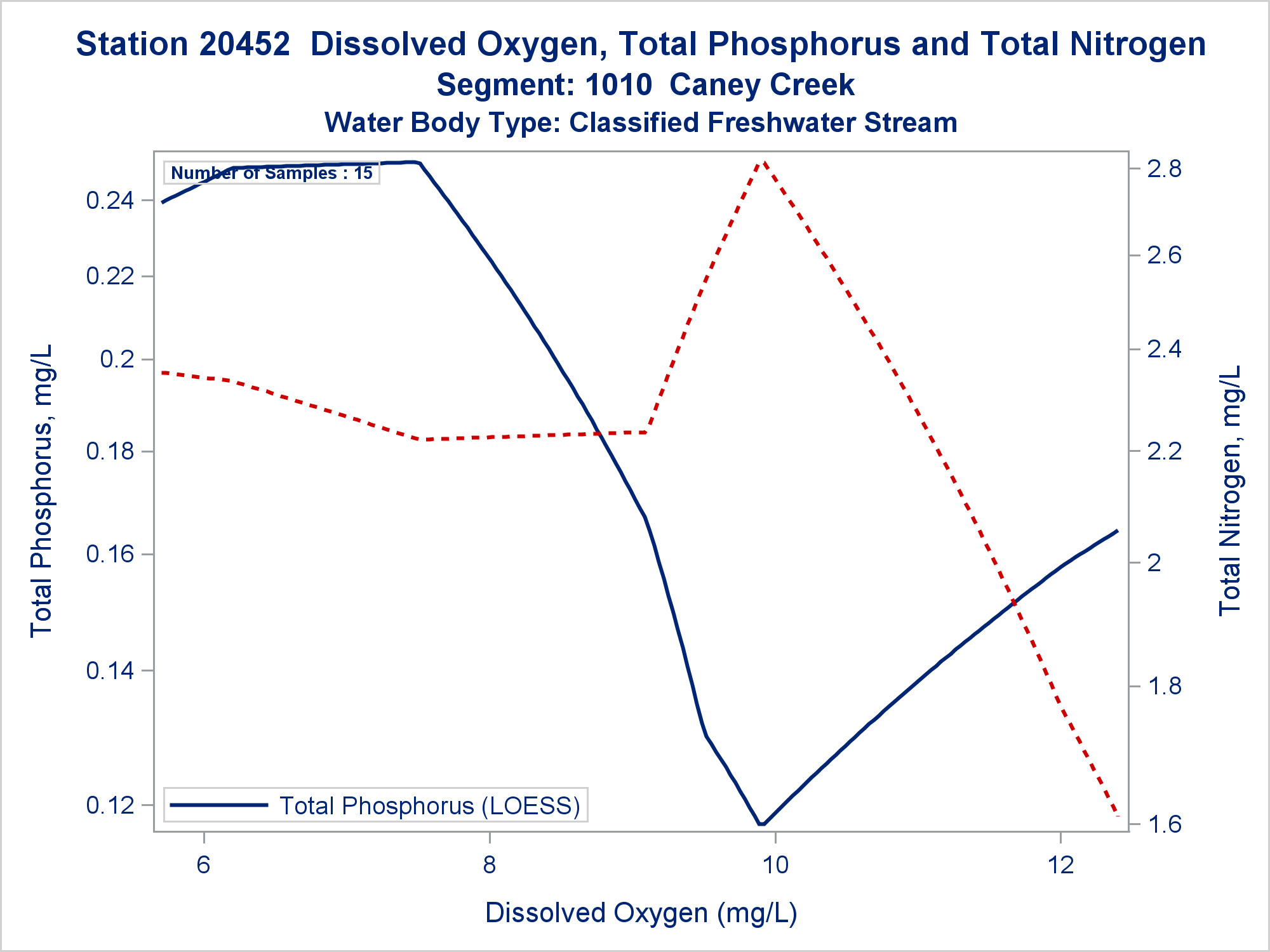 Station 20452  Dissolved Oxygen, Total Phosphorus and Total Nitrogen
Segment: 1010  Caney Creek
Water Body Type: Classified Freshwater Stream

Number of Samples : 15

Total Phosphorus, mg/L

0.24
0.22
0.2
0.18
0.16
0.14
0.12

Total Nitrogen, mg/L

2.8
2.6
2.4
2.2
2
1.8
1.6

Total Phosphorus (LOESS)

6
8
10
12

Dissolved Oxygen (mg/L)